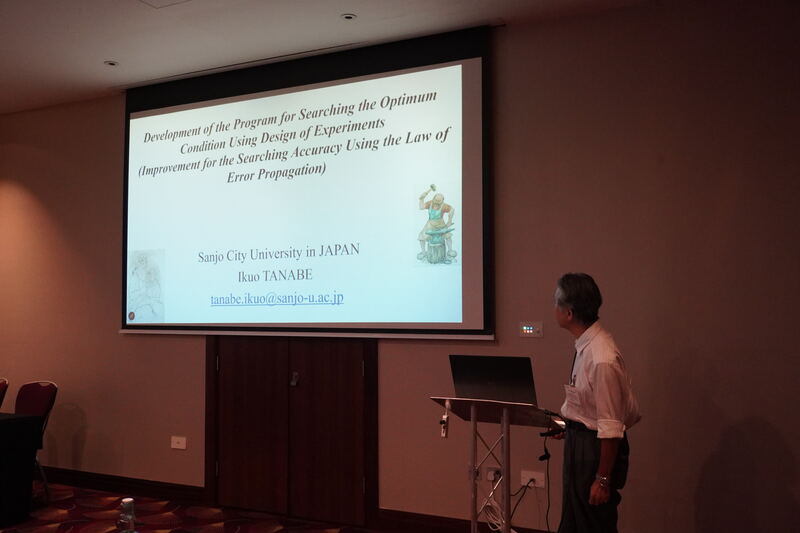 Development of the Program for Searching the Optimum Condition Using Design of Experiments
(Improvement for the Searching Accuracy Using the Law of Error Propagation)

Sanjo City University in JAPAN
Ikuo TANABE
tanabe.ikuo@sanjo-u.ac.jp